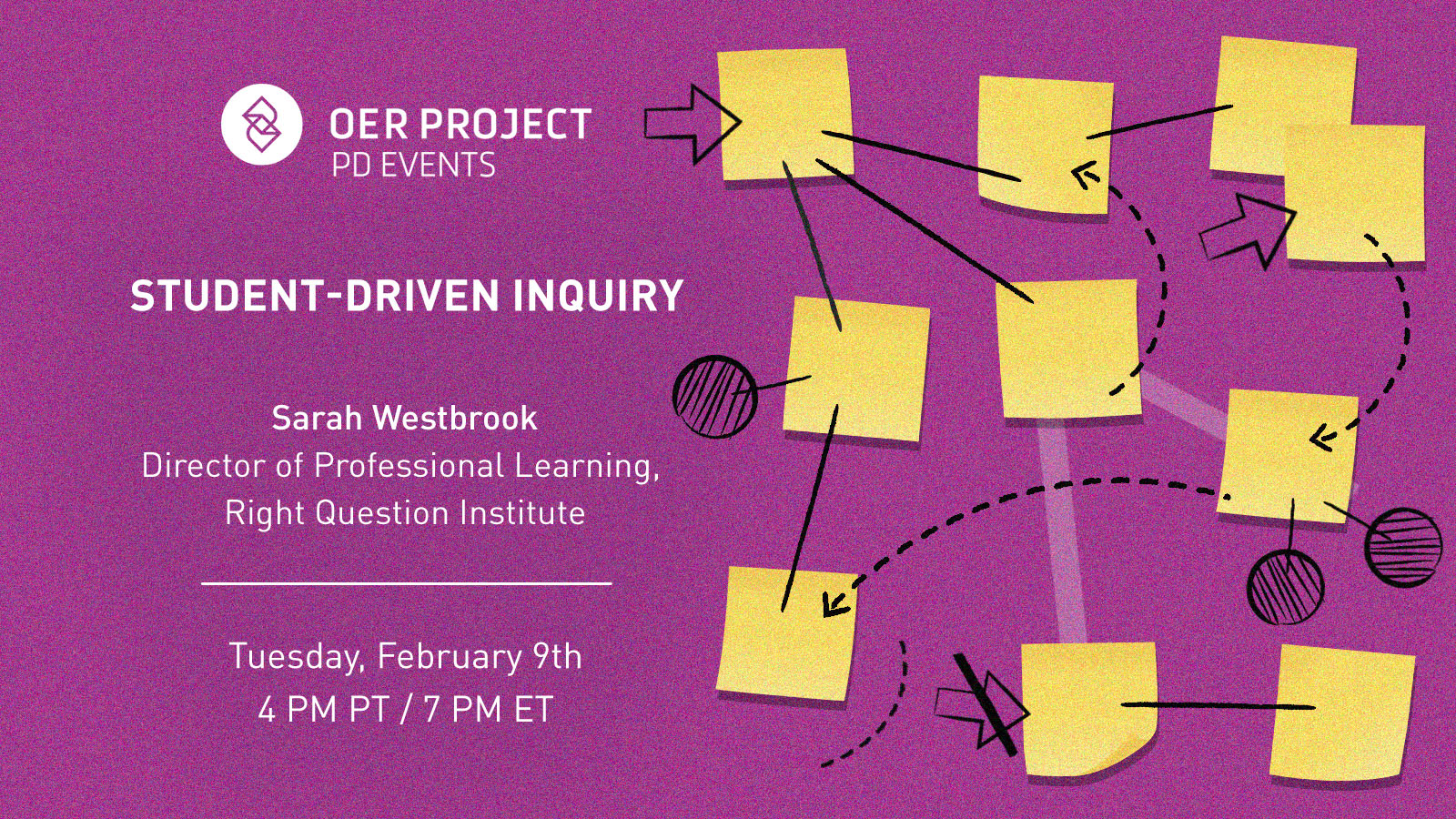 OER PROJECT
PD EVENTS

STUDENT-DRIVEN INQUIRY

Sarah Westbrook
Director of Professional Learning,
Right Question Institute

Tuesday, February 9th
4 PM PT / 7 PM ET